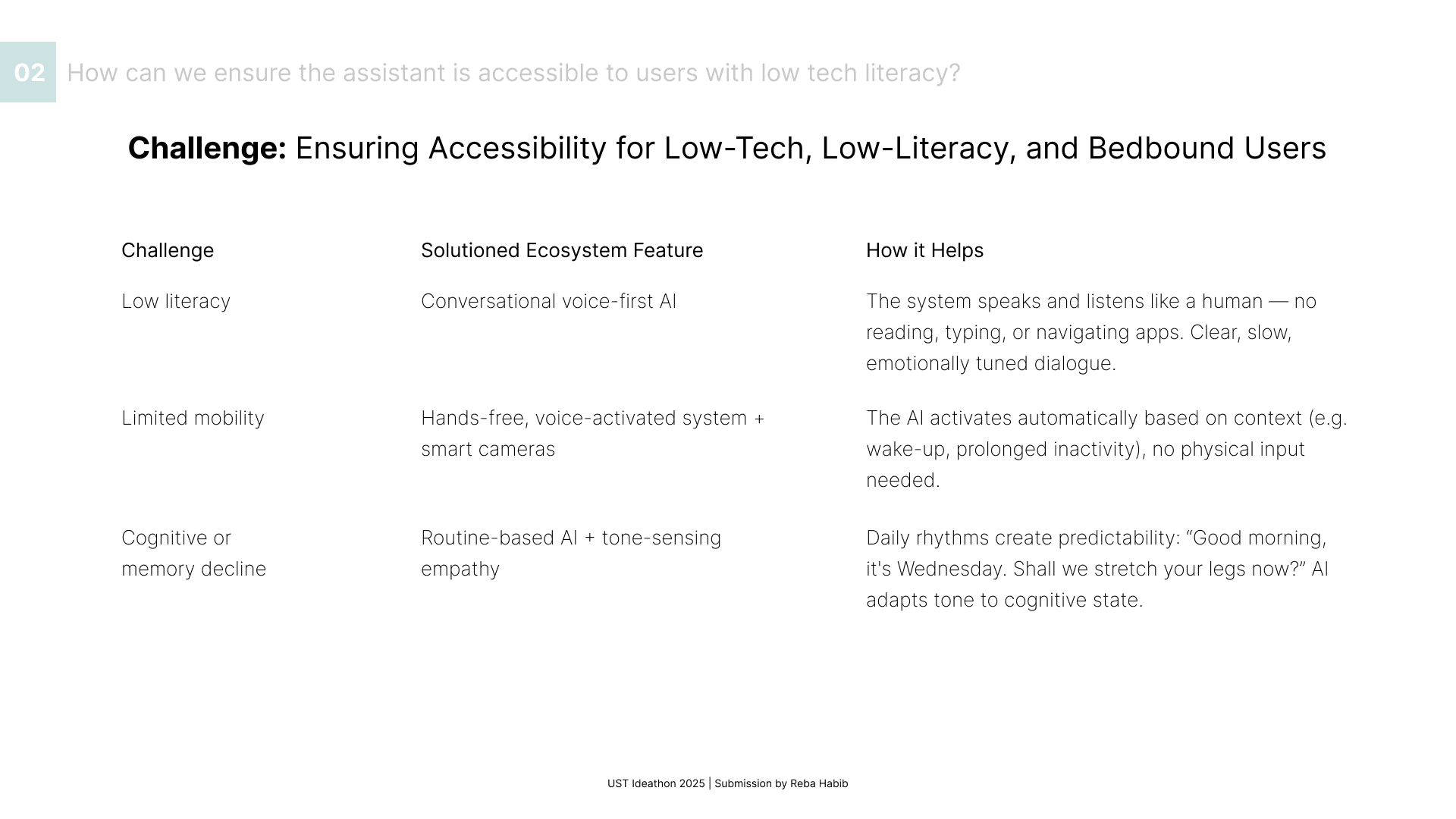 02 How can we ensure the assistant is accessible to users with low tech literacy?

**Challenge:** Ensuring Accessibility for Low-Tech, Low-Literacy, and Bedbound Users

| Challenge | Solutioned Ecosystem Feature | How it Helps |
|---|---|---|
| Low literacy | Conversational voice-first AI | The system speaks and listens like a human — no reading, typing, or navigating apps. Clear, slow, emotionally tuned dialogue. |
| Limited mobility | Hands-free, voice-activated system + smart cameras | The AI activates automatically based on context (e.g. wake-up, prolonged inactivity), no physical input needed. |
| Cognitive or memory decline | Routine-based AI + tone-sensing empathy | Daily rhythms create predictability: “Good morning, it's Wednesday. Shall we stretch your legs now?” AI adapts tone to cognitive state. |

UST Ideathon 2025 | Submission by Reba Habib